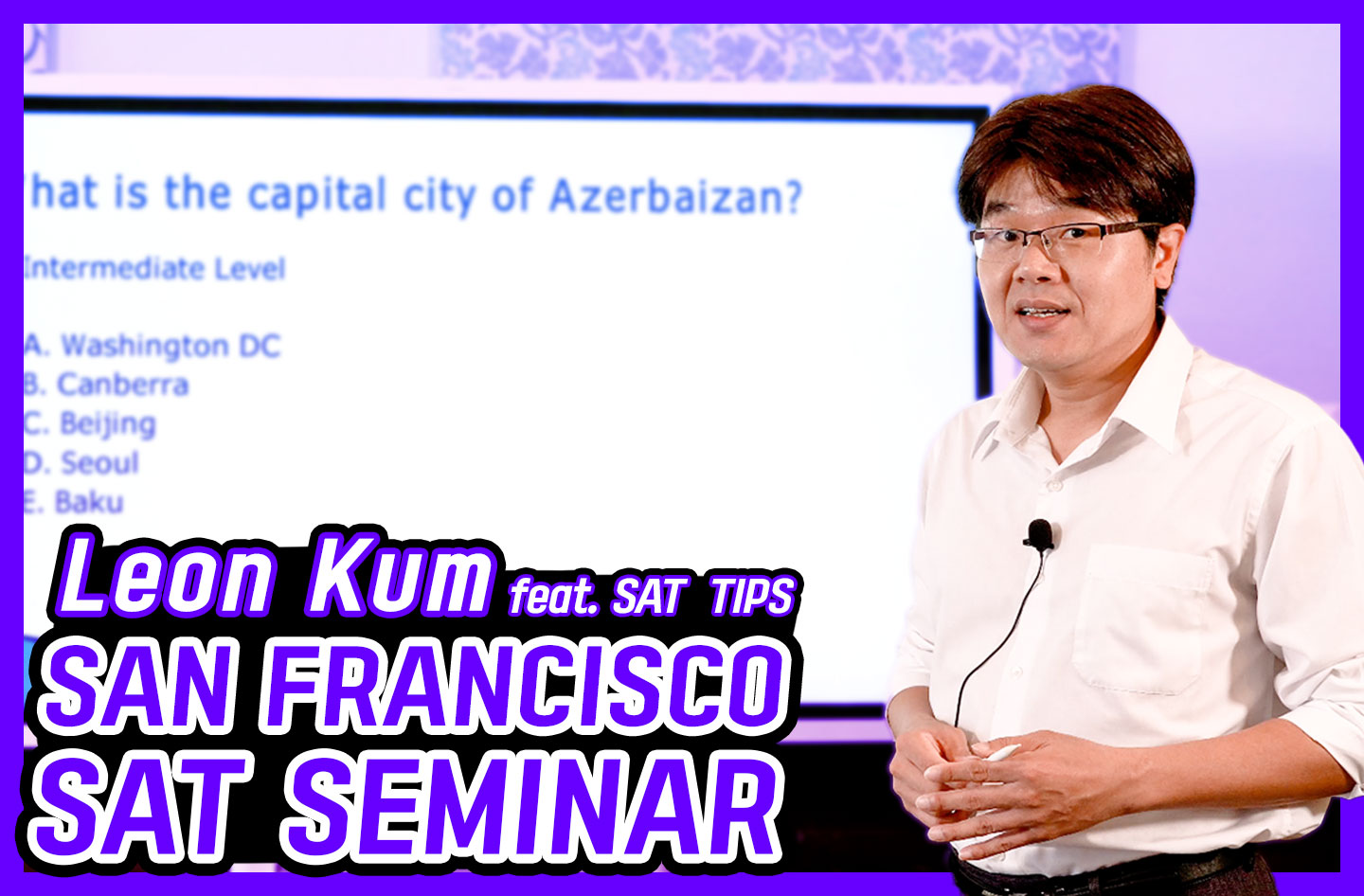 hat is the capital city of Azerbaizan?

Intermediate Level

A. Washington DC
B. Canberra
C. Beijing
D. Seoul
E. Baku

Leon Kum feat. SAT TIPS
SAN FRANCISCO
SAT SEMINAR